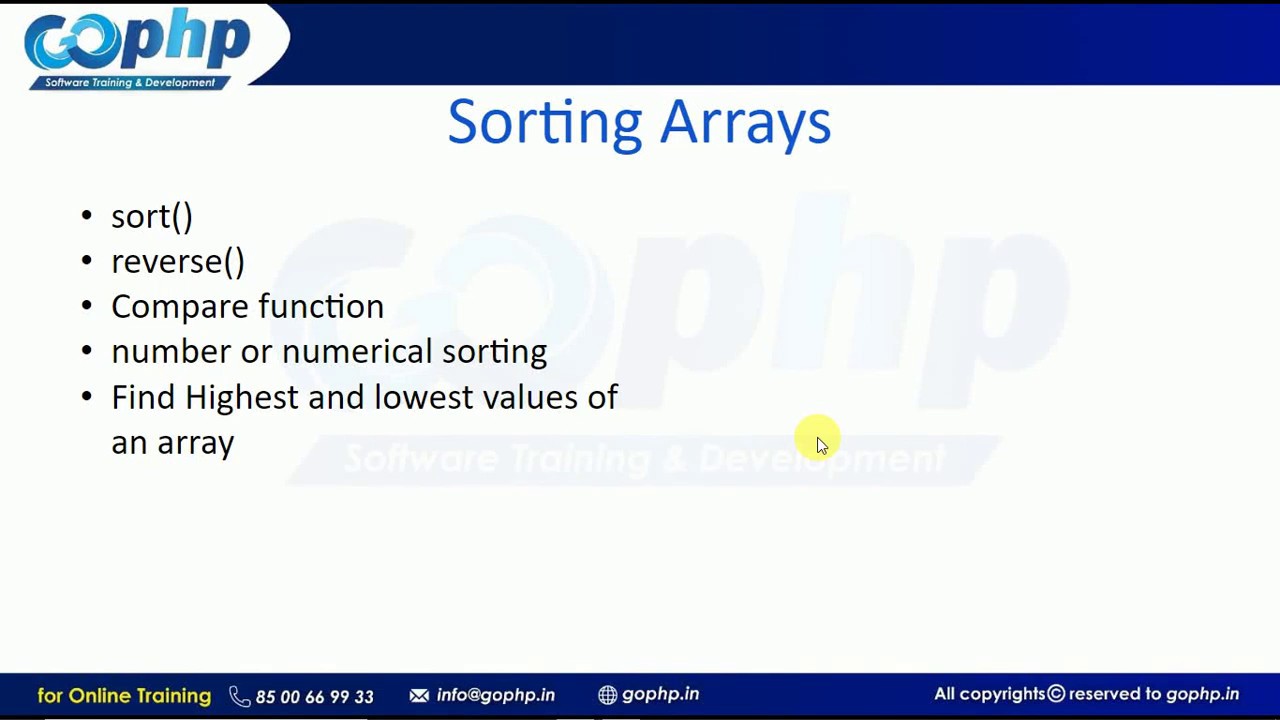 GOphp
Software Training & Development

Sorting Arrays

• sort()
• reverse()
• Compare function
• number or numerical sorting
• Find Highest and lowest values of an array

GOphp
Software Training & Development

for Online Training 85 00 66 99 33 info@gophp.in gophp.in All copyrights© reserved to gophp.in